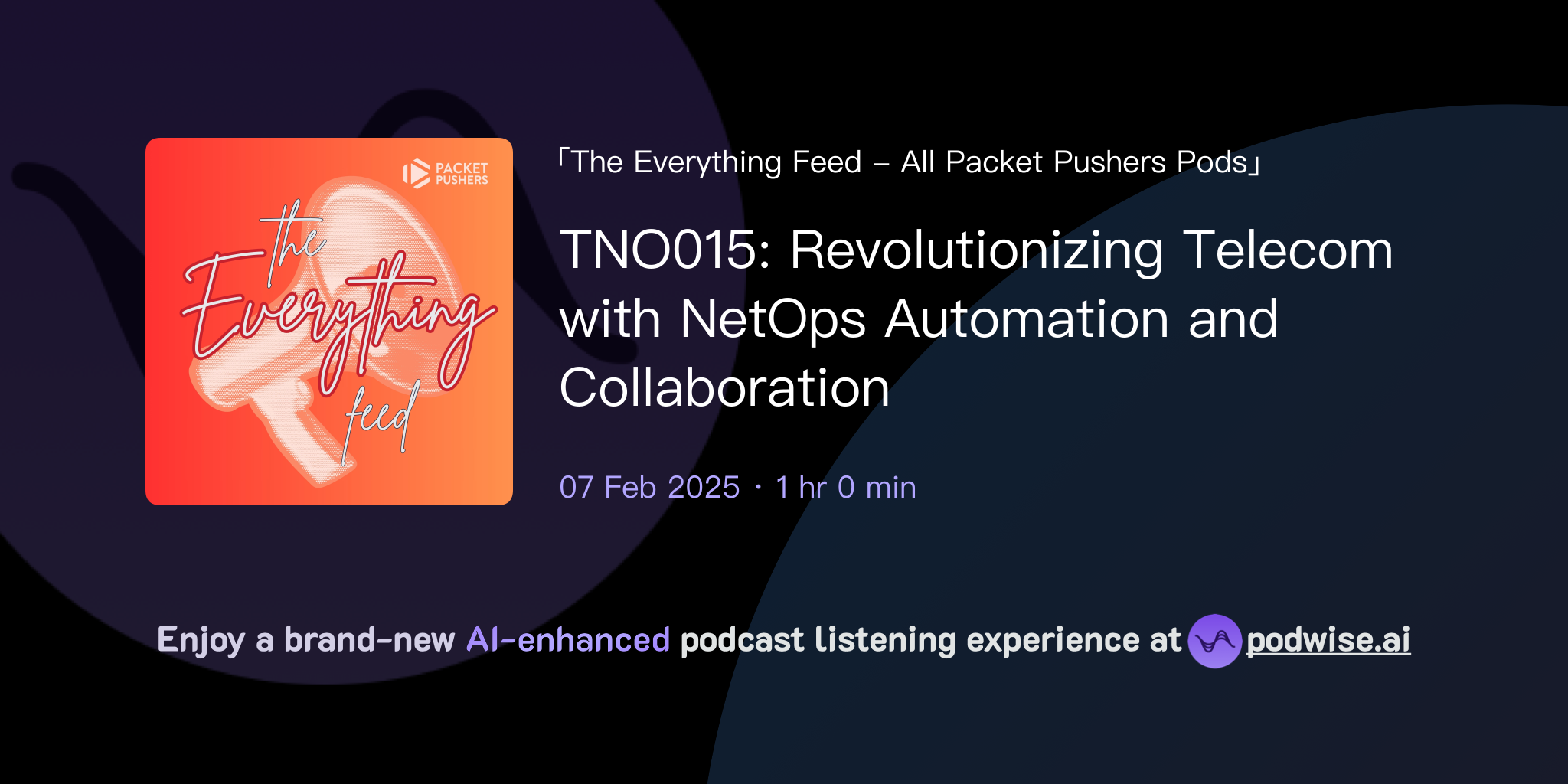 PACKET PUSHERS

the Everything feed

「The Everything Feed – All Packet Pushers Pods」

TNO015: Revolutionizing Telecom with NetOps Automation and Collaboration

07 Feb 2025 · 1 hr 0 min

Enjoy a brand-new AI-enhanced podcast listening experience at podwise.ai